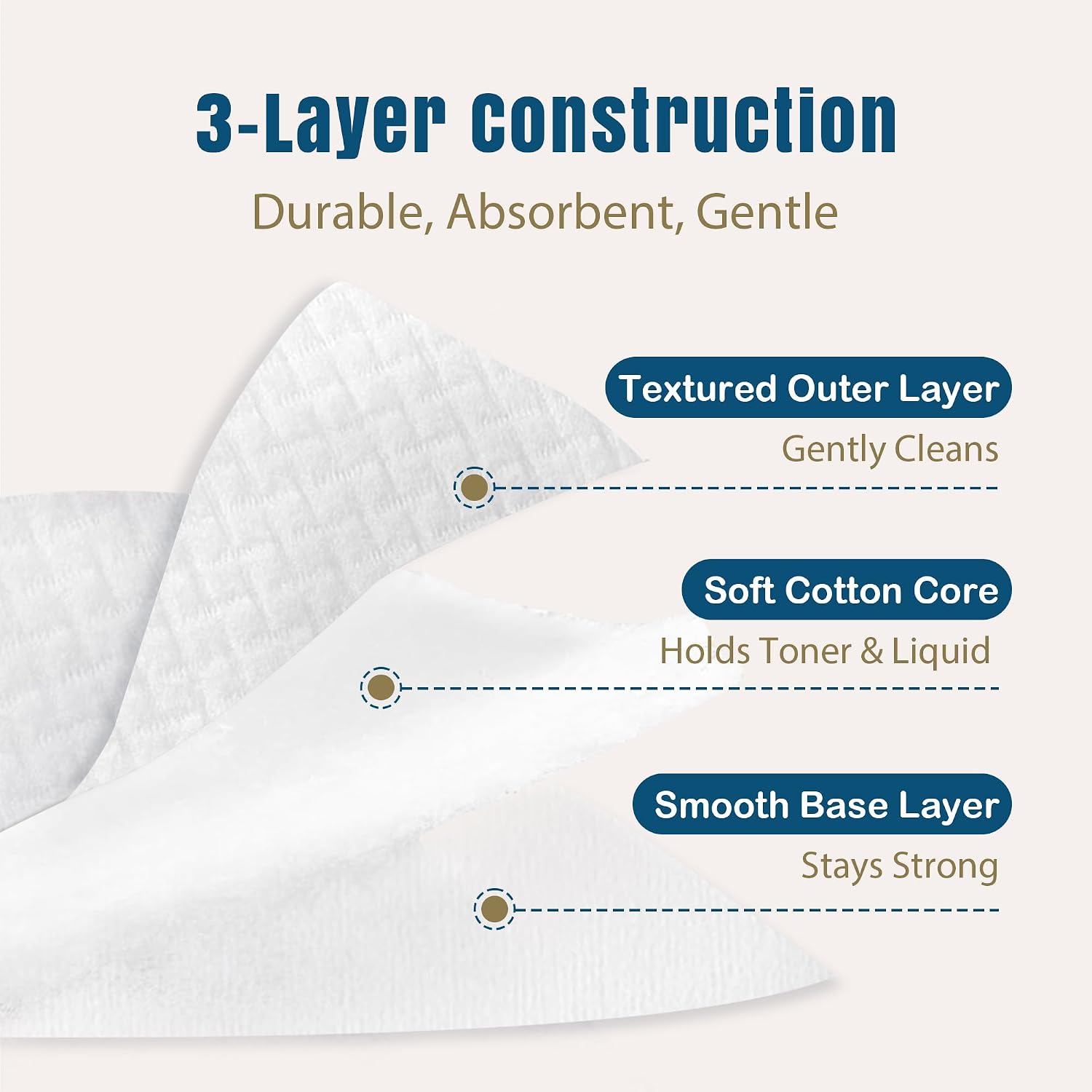 3-Layer Construction

Durable, Absorbent, Gentle

Textured Outer Layer

Gently Cleans

Soft Cotton Core

Holds Toner & Liquid

Smooth Base Layer

Stays Strong